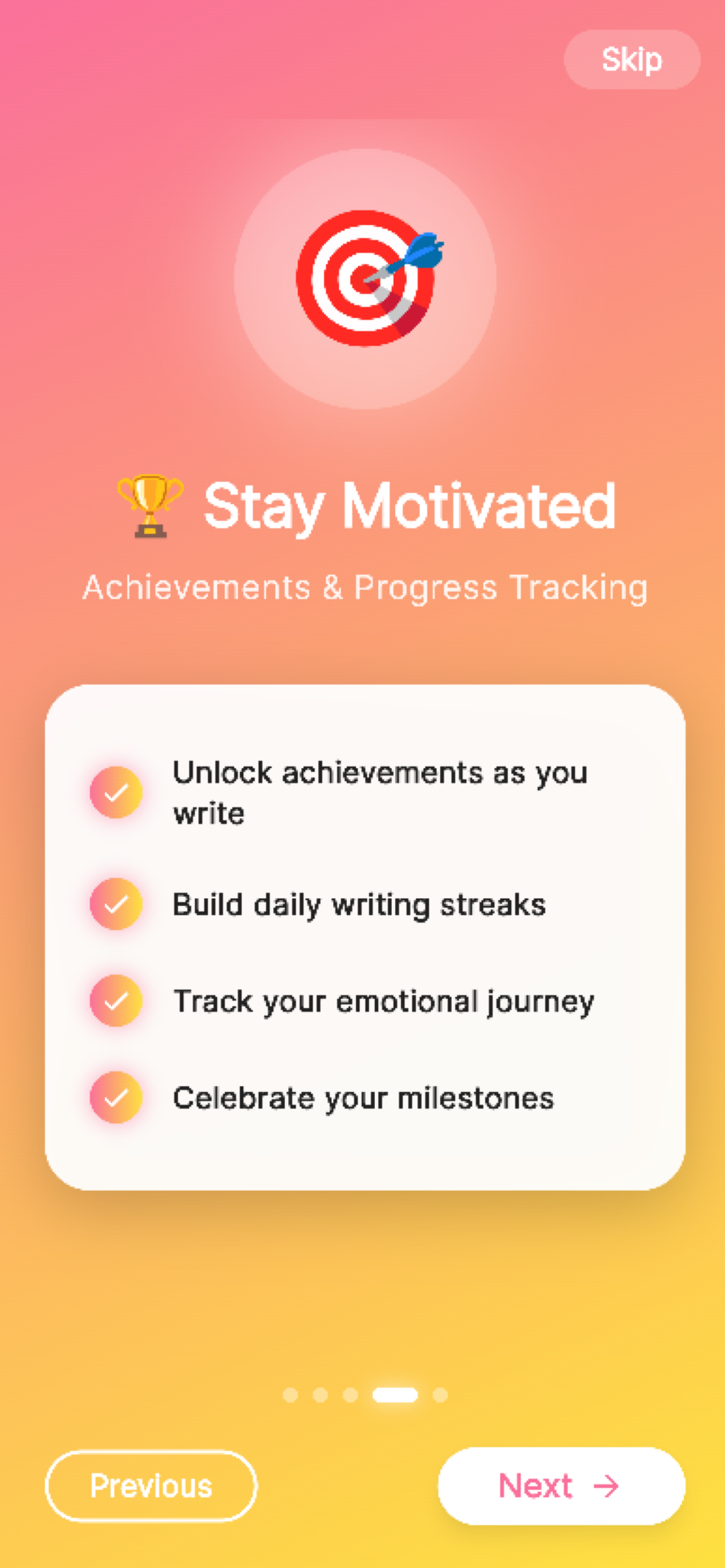 Skip

🏆 Stay Motivated

Achievements & Progress Tracking

Unlock achievements as you write

Build daily writing streaks

Track your emotional journey

Celebrate your milestones

Previous

Next →